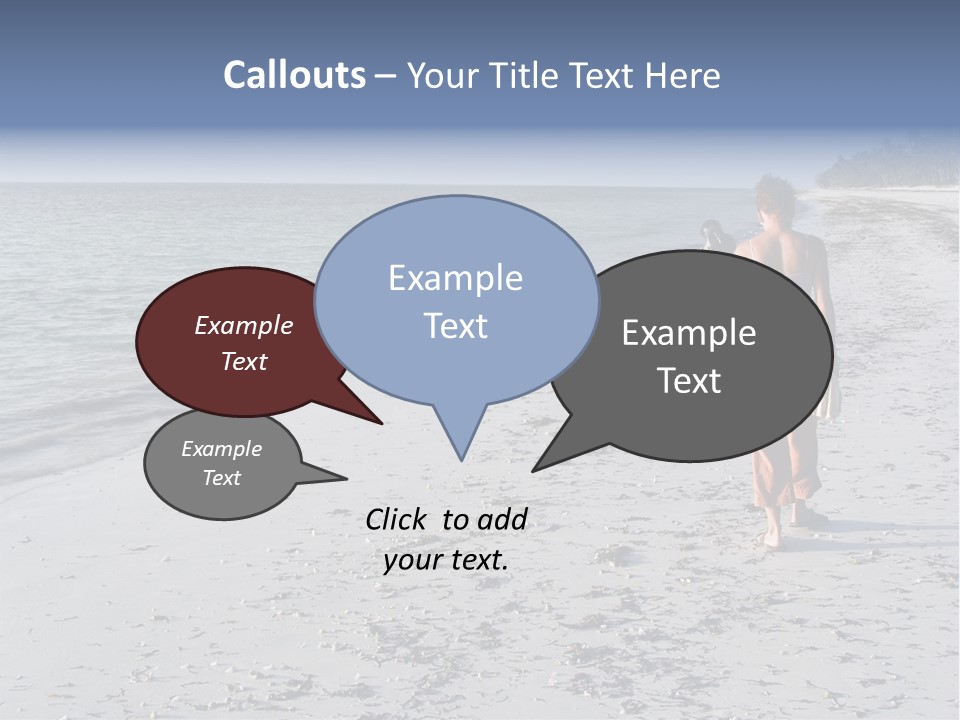 Callouts – Your Title Text Here

Example Text

Example Text

Example Text

Example Text

Click to add your text.